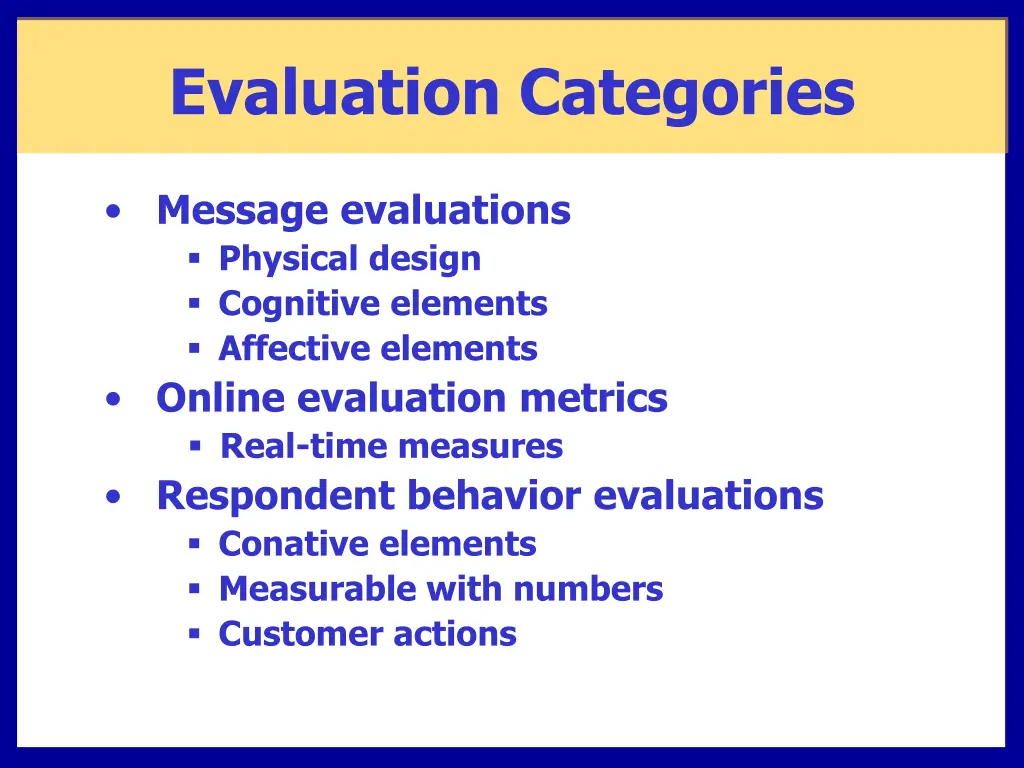 Evaluation Categories

• Message evaluations
  ▪ Physical design
  ▪ Cognitive elements
  ▪ Affective elements
• Online evaluation metrics
  ▪ Real-time measures
• Respondent behavior evaluations
  ▪ Conative elements
  ▪ Measurable with numbers
  ▪ Customer actions